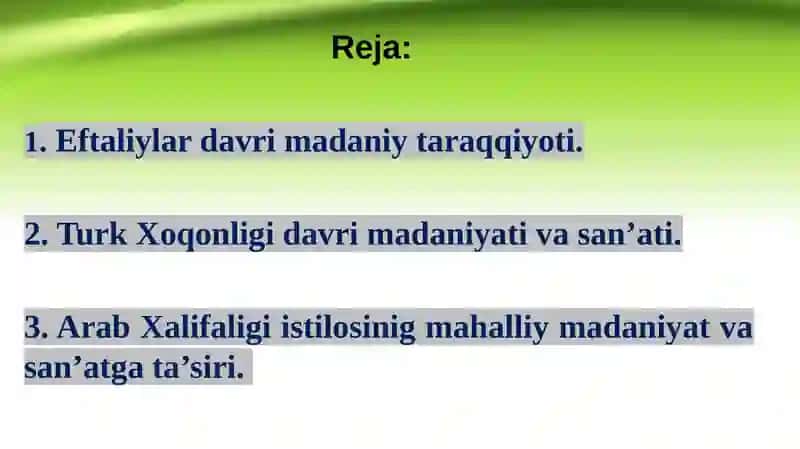 Reja:

1. Eftaliylar davri madaniy taraqqiyoti.

2. Turk Xoqonligi davri madaniyati va san’ati.

3. Arab Xalifaligi istilosinig mahalliy madaniyat va san’atga ta’siri.